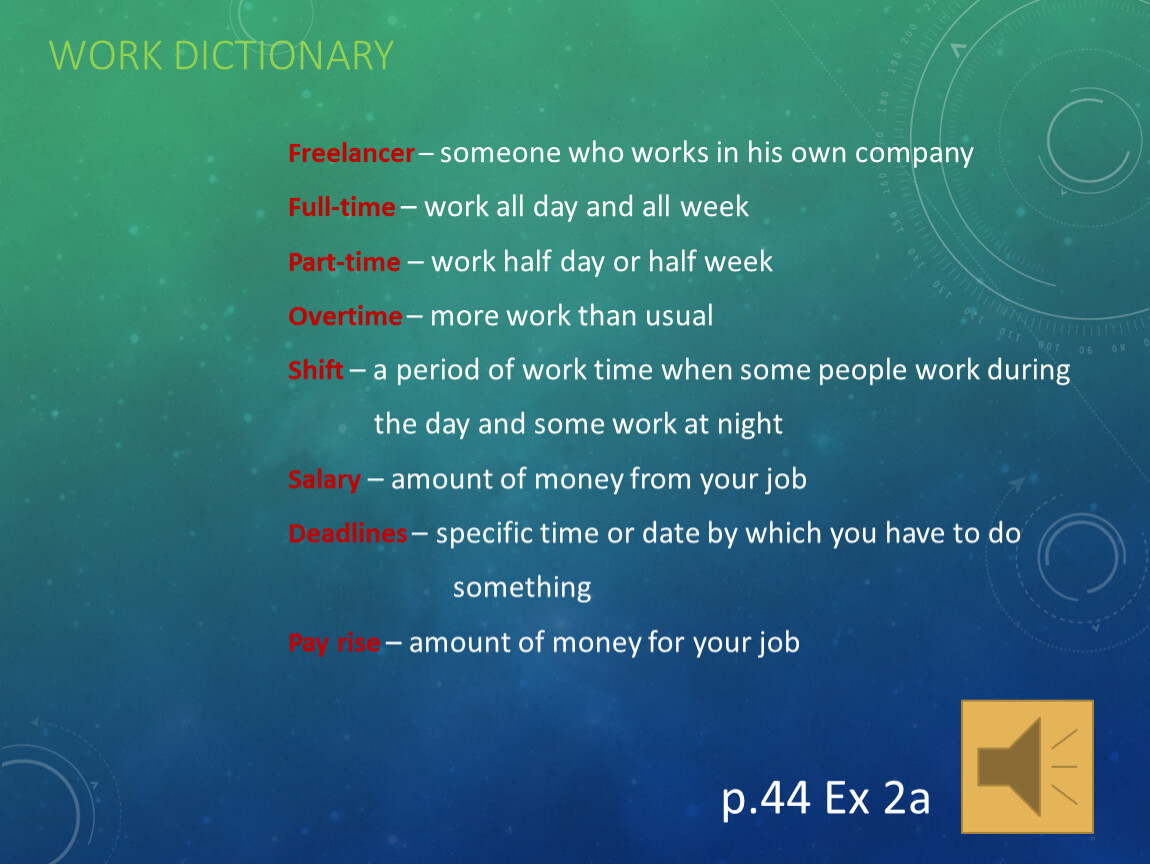 WORK DICTIONARY

Freelancer – someone who works in his own company

Full-time – work all day and all week

Part-time – work half day or half week

Overtime – more work than usual

Shift – a period of work time when some people work during the day and some work at night

Salary – amount of money from your job

Deadlines – specific time or date by which you have to do something

Pay rise – amount of money for your job

p.44 Ex 2a